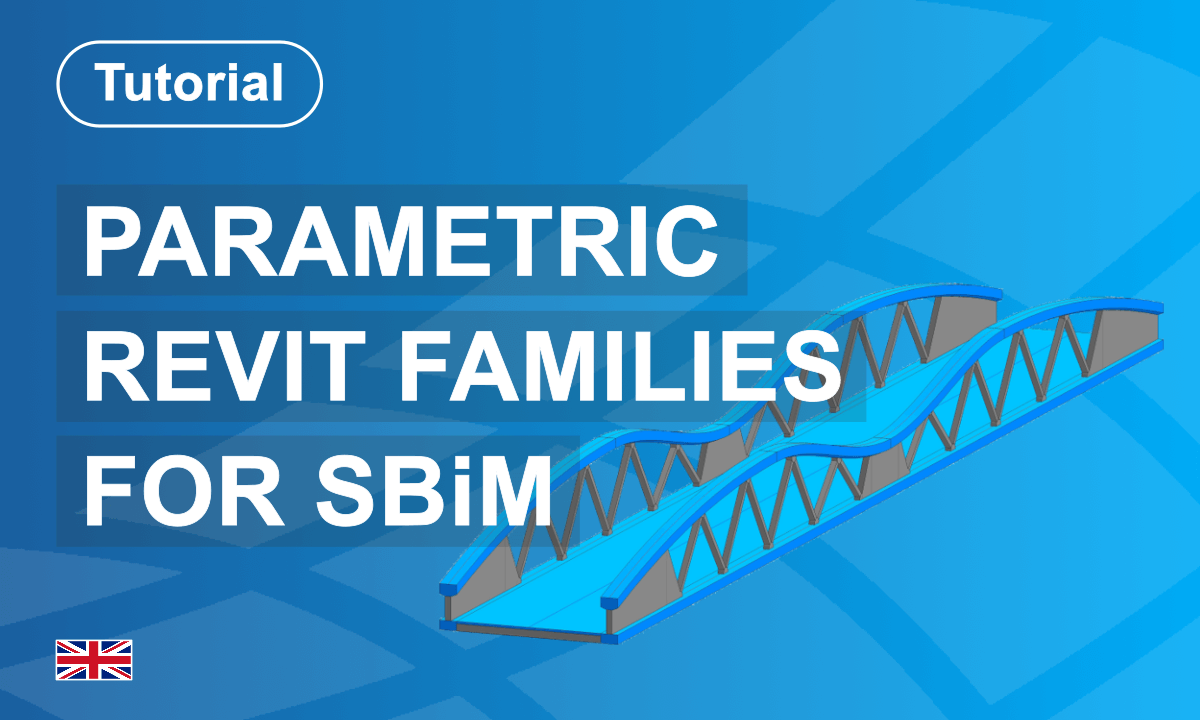 Tutorial

PARAMETRIC REVIT FAMILIES FOR SBiM